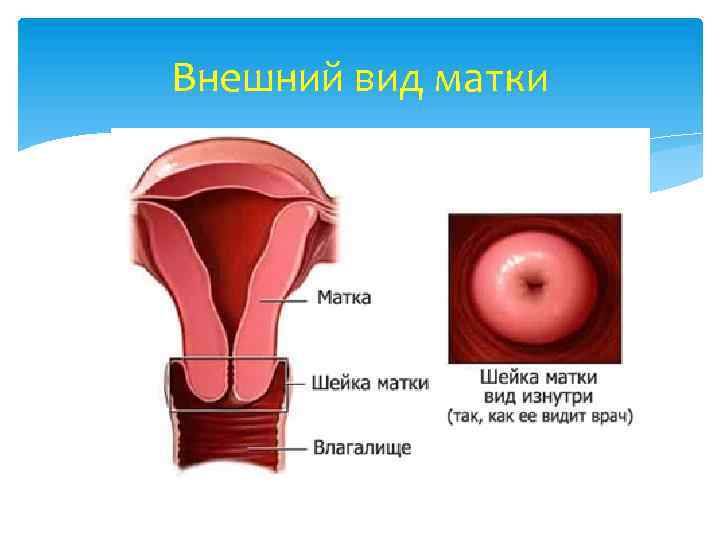 Внешний вид матки

Матка

Шейка матки

Влагалище

Шейка матки
вид изнутри
(так, как ее видит врач)